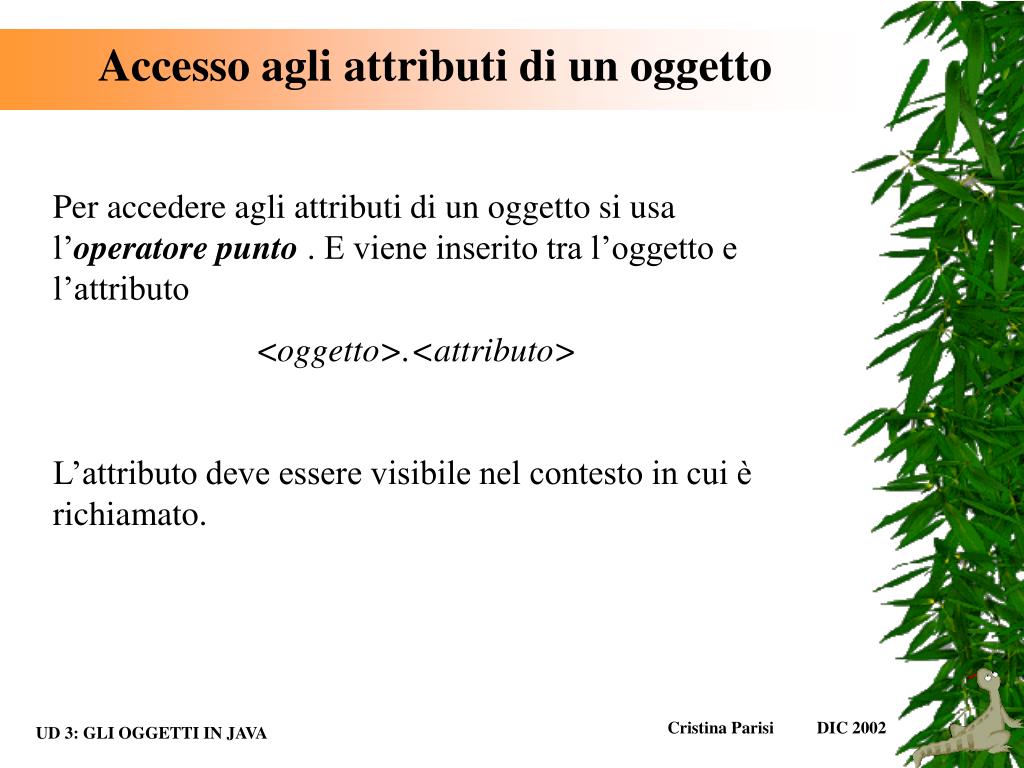 Accesso agli attributi di un oggetto

Per accedere agli attributi di un oggetto si usa l’operatore punto . E viene inserito tra l’oggetto e l’attributo

<oggetto>.<attributo>

L’attributo deve essere visibile nel contesto in cui è richiamato.

UD 3: GLI OGGETTI IN JAVA

Cristina Parisi

DIC 2002